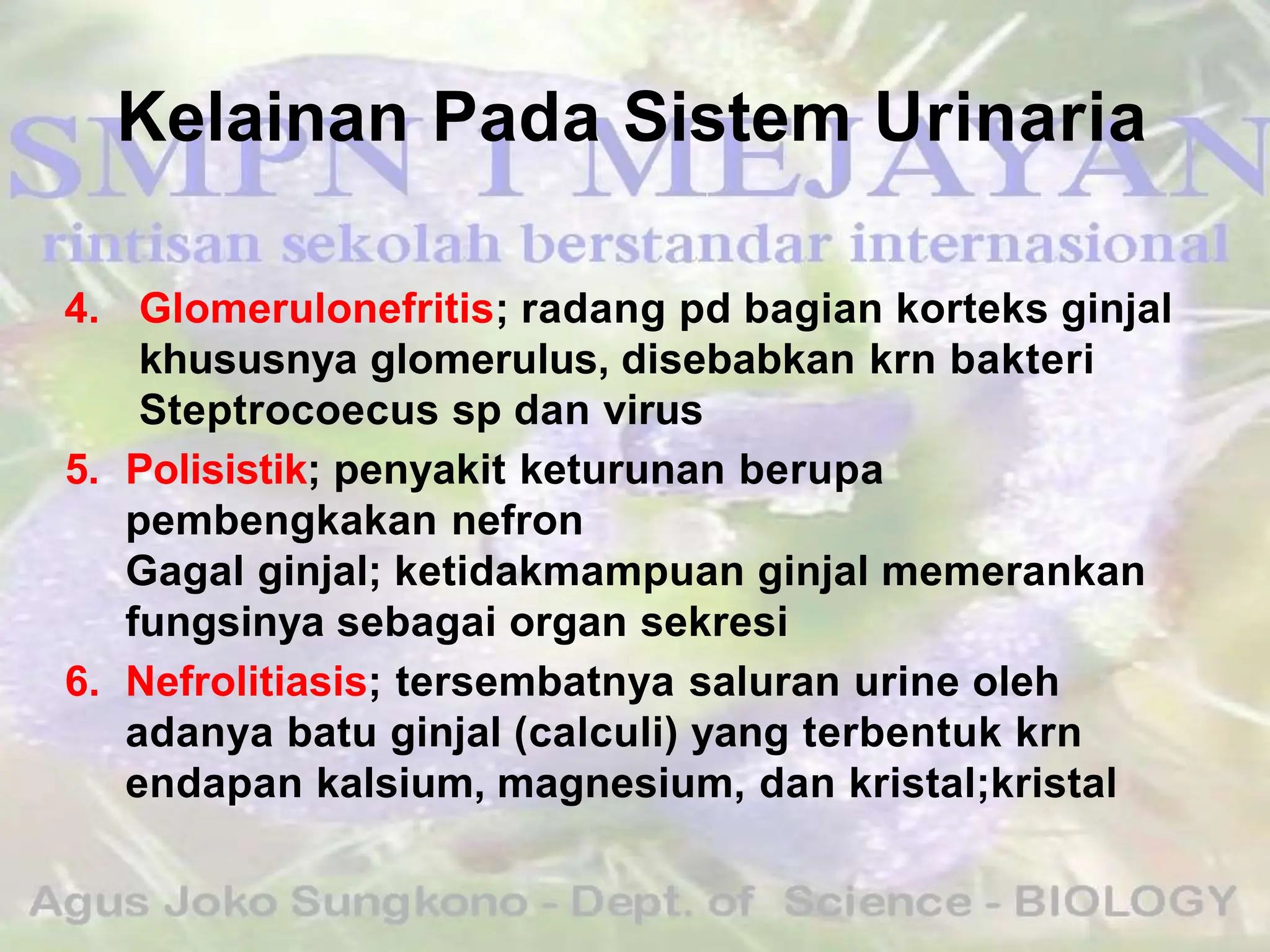 Kelainan Pada Sistem Urinaria

SMPN 1 MEJAYAN
rintisan sekolah berstandar internasional

4. Glomerulonefritis; radang pd bagian korteks ginjal khususnya glomerulus, disebabkan krn bakteri Steptrocoecus sp dan virus

5. Polisistik; penyakit keturunan berupa pembengkakan nefron
Gagal ginjal; ketidakmampuan ginjal memerankan fungsinya sebagai organ sekresi

6. Nefrolitiasis; tersembatnya saluran urine oleh adanya batu ginjal (calculi) yang terbentuk krn endapan kalsium, magnesium, dan kristal;kristal

Agus Joko Sungkono - Dept. of Science - BIOLOGY